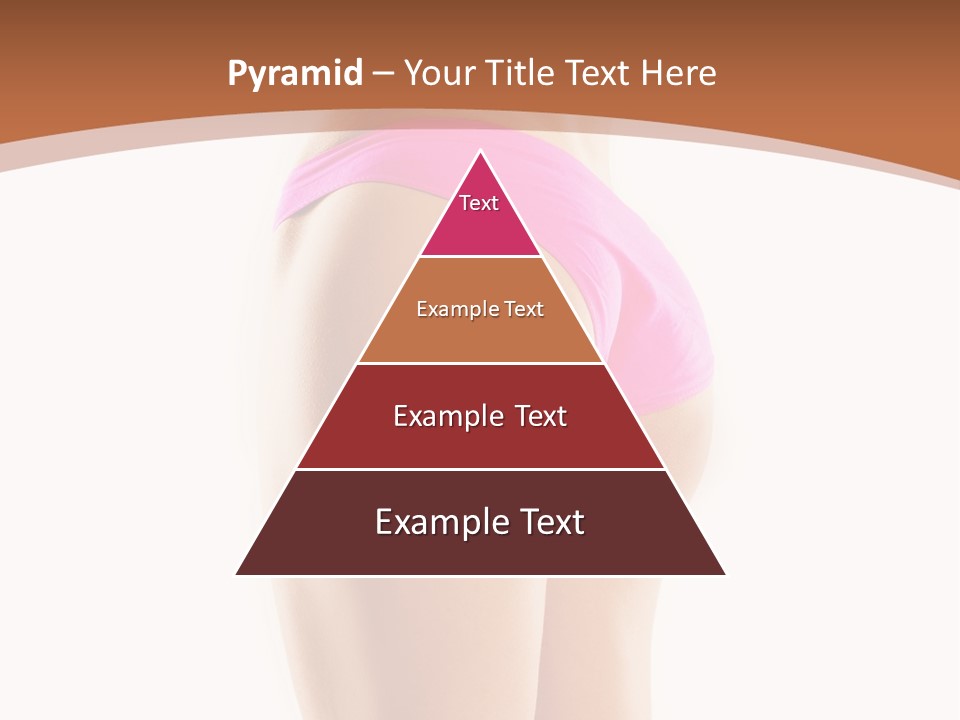 Pyramid – Your Title Text Here

Text

Example Text

Example Text

Example Text